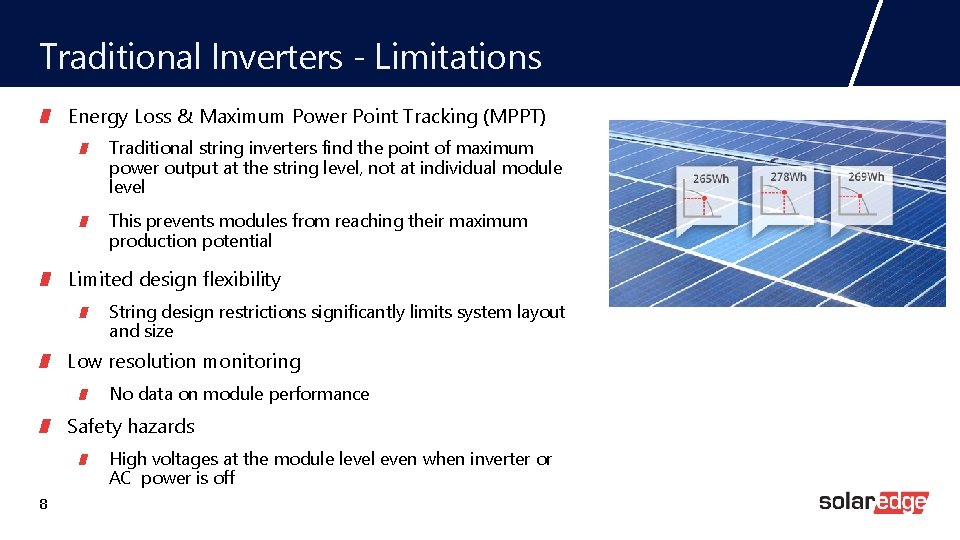 Traditional Inverters - Limitations

Energy Loss & Maximum Power Point Tracking (MPPT)

Traditional string inverters find the point of maximum power output at the string level, not at individual module level

This prevents modules from reaching their maximum production potential

Limited design flexibility

String design restrictions significantly limits system layout and size

Low resolution monitoring

No data on module performance

Safety hazards

High voltages at the module level even when inverter or AC power is off

265Wh

278Wh

269Wh

8

solaredge